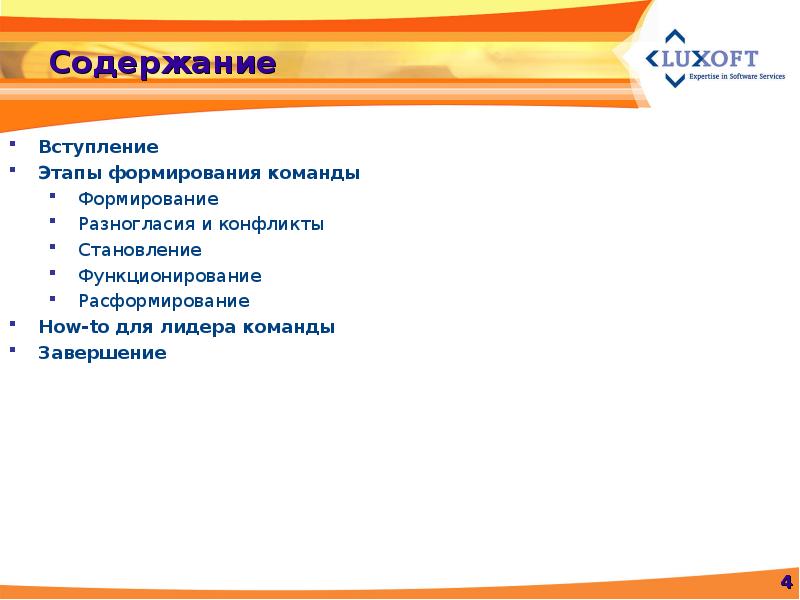 Содержание

LUXOFT
Expertise in Software Services

- Вступление
- Этапы формирования команды
  - Формирование
  - Разногласия и конфликты
  - Становление
  - Функционирование
  - Расформирование
- How-to для лидера команды
- Завершение

4